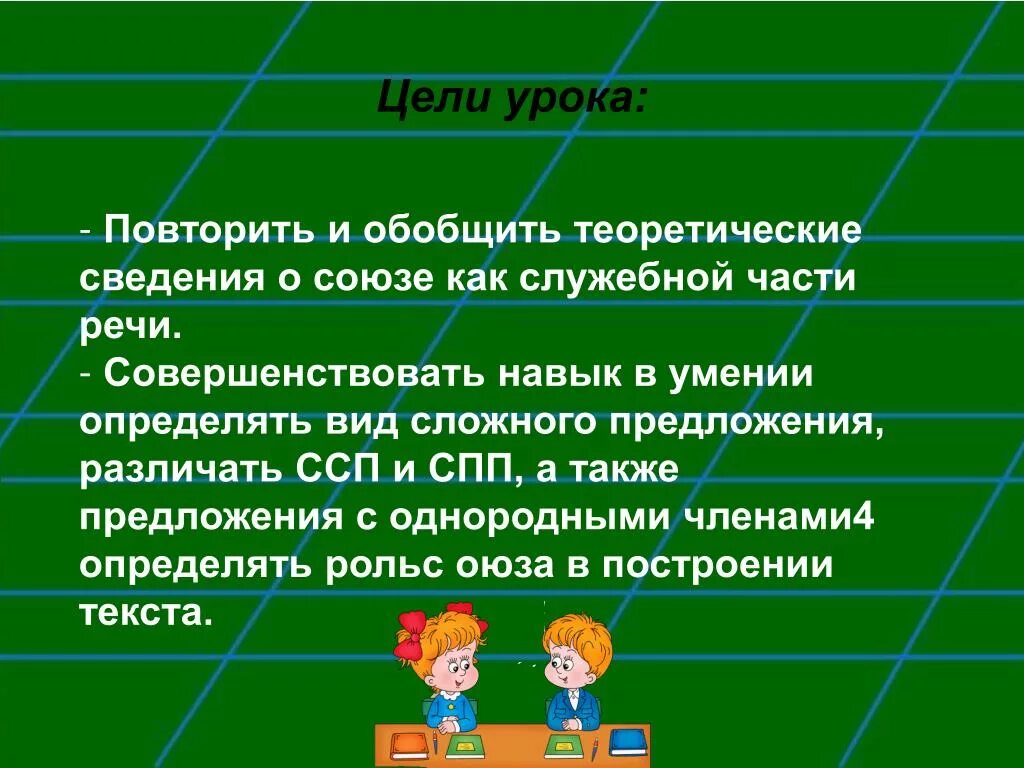 Цели урока:

- Повторить и обобщить теоретические сведения о союзе как служебной части речи.
- Совершенствовать навык в умении определять вид сложного предложения, различать ССП и СПП, а также предложения с однородными членами4 определять рольс оюза в построении текста.